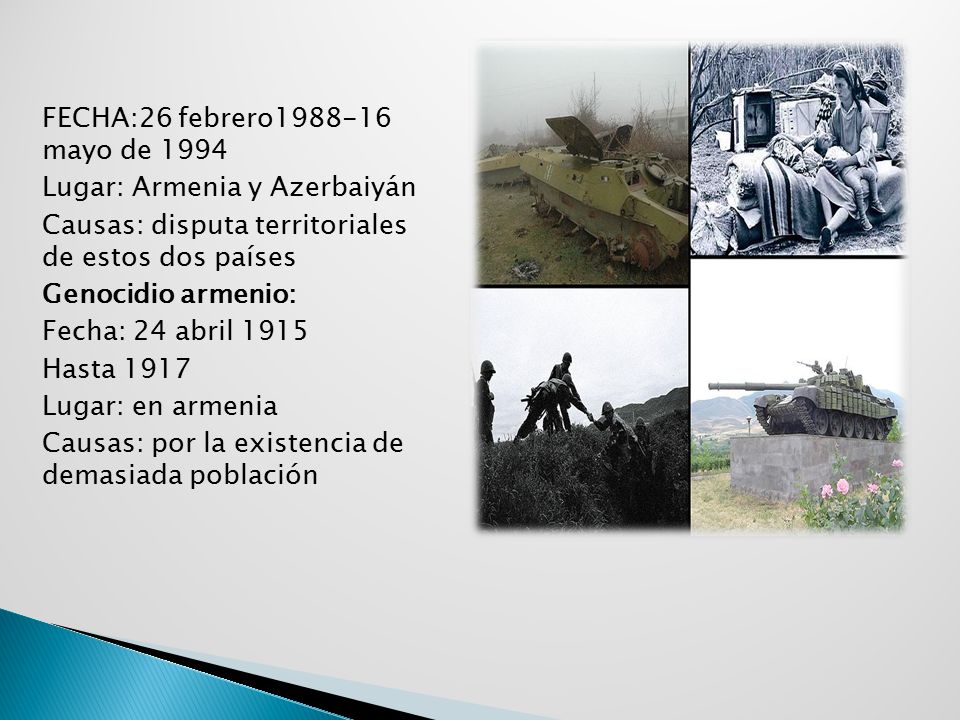 FECHA:26 febrero1988-16 mayo de 1994

Lugar: Armenia y Azerbaiyán

Causas: disputa territoriales de estos dos países

Genocidio armenio:

Fecha: 24 abril 1915

Hasta 1917

Lugar: en armenia

Causas: por la existencia de demasiada población